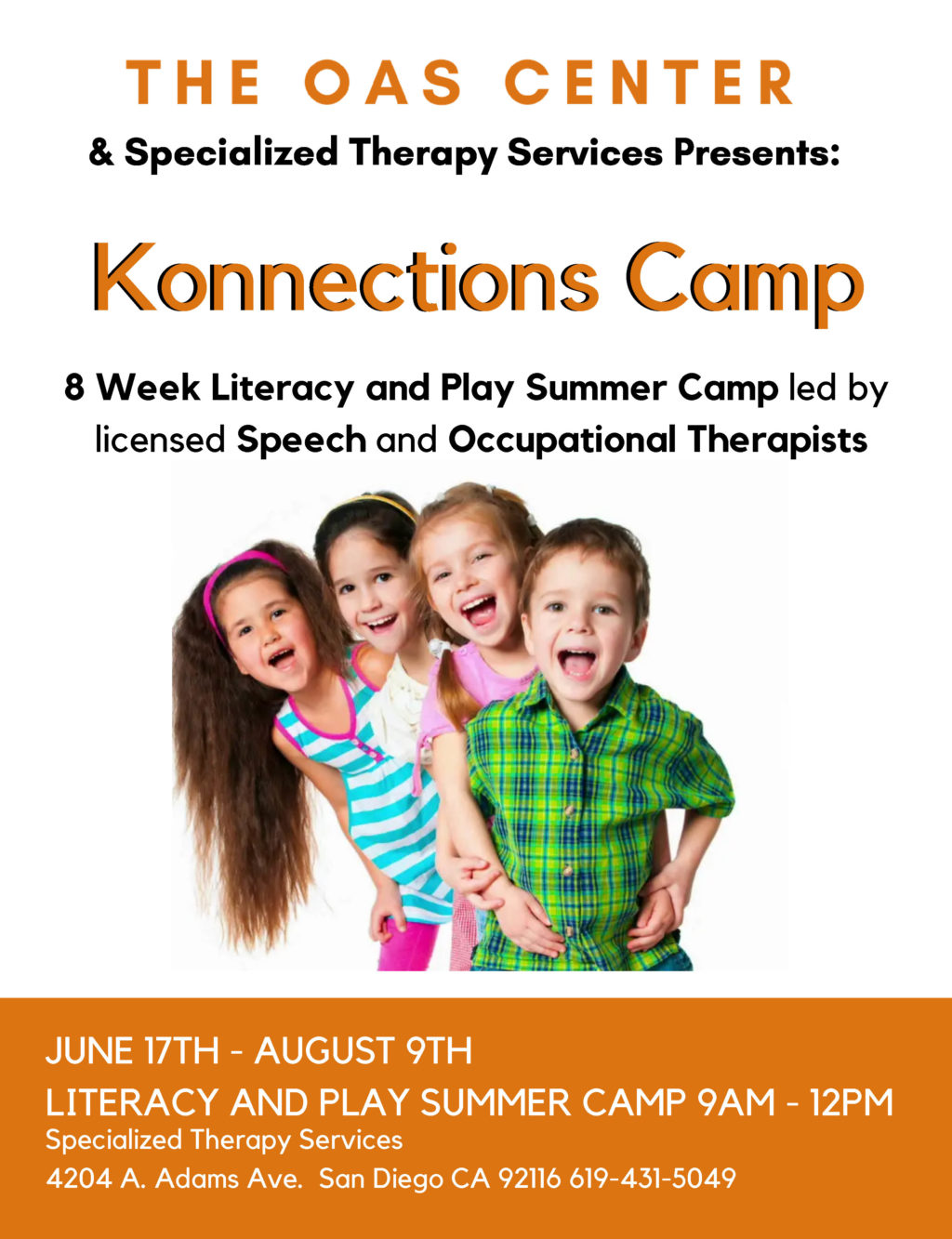 THE OAS CENTER
& Specialized Therapy Services Presents:

Konnections Camp

8 Week Literacy and Play Summer Camp led by licensed Speech and Occupational Therapists

JUNE 17TH - AUGUST 9TH
LITERACY AND PLAY SUMMER CAMP 9AM - 12PM
Specialized Therapy Services
4204 A. Adams Ave. San Diego CA 92116 619-431-5049